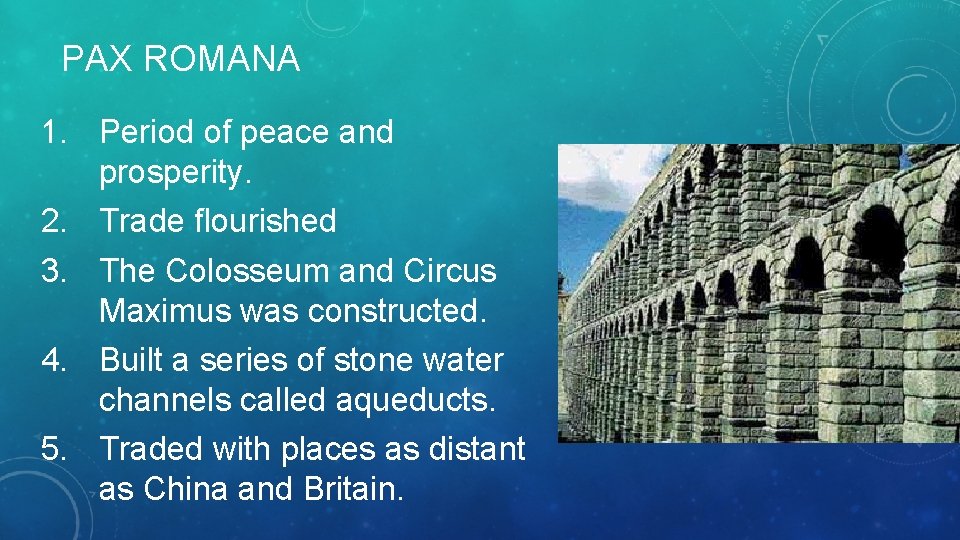 PAX ROMANA

1. Period of peace and prosperity.
2. Trade flourished
3. The Colosseum and Circus Maximus was constructed.
4. Built a series of stone water channels called aqueducts.
5. Traded with places as distant as China and Britain.